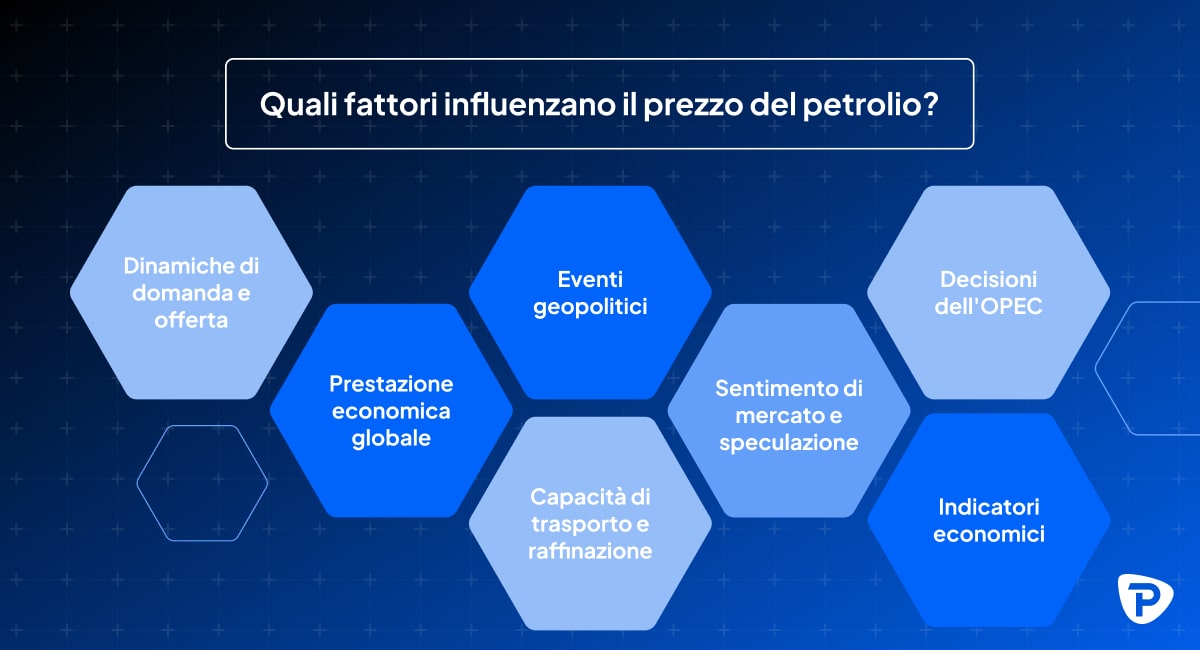 Quali fattori influenzano il prezzo del petrolio?

Dinamiche di domanda e offerta

Prestazione economica globale

Eventi geopolitici

Capacità di trasporto e raffinazione

Sentimento di mercato e speculazione

Decisioni dell'OPEC

Indicatori economici